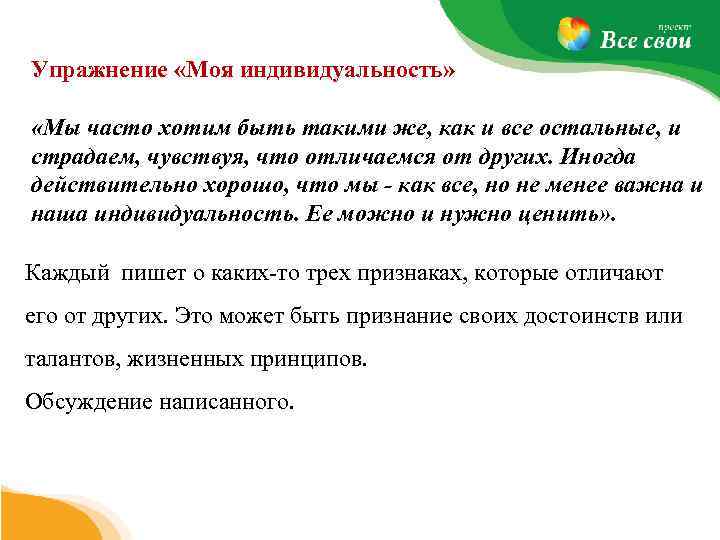 проект
Все свои

Упражнение «Моя индивидуальность»

«Мы часто хотим быть такими же, как и все остальные, и страдаем, чувствуя, что отличаемся от других. Иногда действительно хорошо, что мы - как все, но не менее важна и наша индивидуальность. Ее можно и нужно ценить».

Каждый пишет о каких-то трех признаках, которые отличают его от других. Это может быть признание своих достоинств или талантов, жизненных принципов.
Обсуждение написанного.